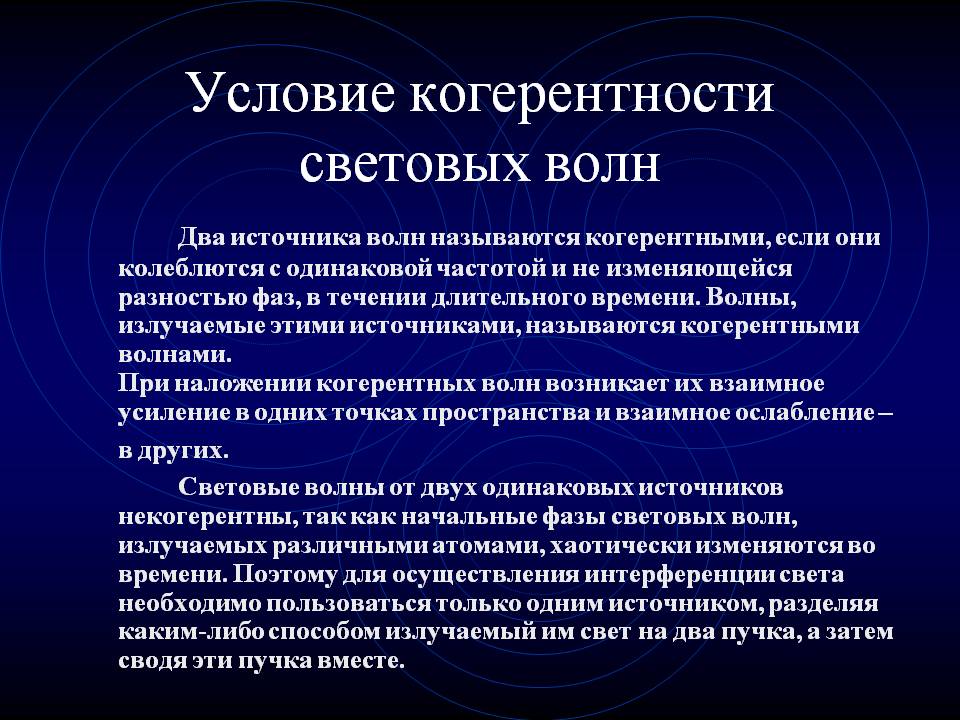 Условие когерентности световых волн

Два источника волн называются когерентными, если они колеблются с одинаковой частотой и не изменяющейся разностью фаз, в течении длительного времени. Волны, излучаемые этими источниками, называются когерентными волнами.
При наложении когерентных волн возникает их взаимное усиление в одних точках пространства и взаимное ослабление – в других.

Световые волны от двух одинаковых источников некогерентны, так как начальные фазы световых волн, излучаемых различными атомами, хаотически изменяются во времени. Поэтому для осуществления интерференции света необходимо пользоваться только одним источником, разделяя каким-либо способом излучаемый им свет на два пучка, а затем сводя эти пучка вместе.